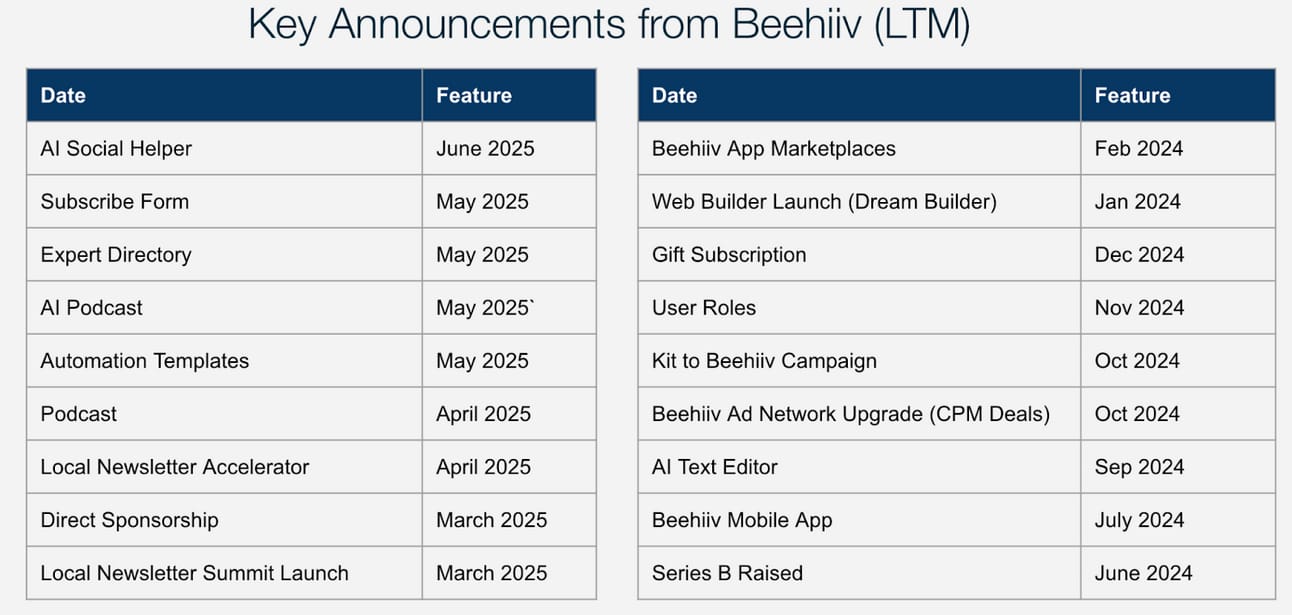 Key Announcements from Beehiiv (LTM)

| Date | Feature |
|---|---|
| AI Social Helper | June 2025 |
| Subscribe Form | May 2025 |
| Expert Directory | May 2025 |
| AI Podcast | May 2025` |
| Automation Templates | May 2025 |
| Podcast | April 2025 |
| Local Newsletter Accelerator | April 2025 |
| Direct Sponsorship | March 2025 |
| Local Newsletter Summit Launch | March 2025 |

| Date | Feature |
|---|---|
| Beehiiv App Marketplaces | Feb 2024 |
| Web Builder Launch (Dream Builder) | Jan 2024 |
| Gift Subscription | Dec 2024 |
| User Roles | Nov 2024 |
| Kit to Beehiiv Campaign | Oct 2024 |
| Beehiiv Ad Network Upgrade (CPM Deals) | Oct 2024 |
| AI Text Editor | Sep 2024 |
| Beehiiv Mobile App | July 2024 |
| Series B Raised | June 2024 |